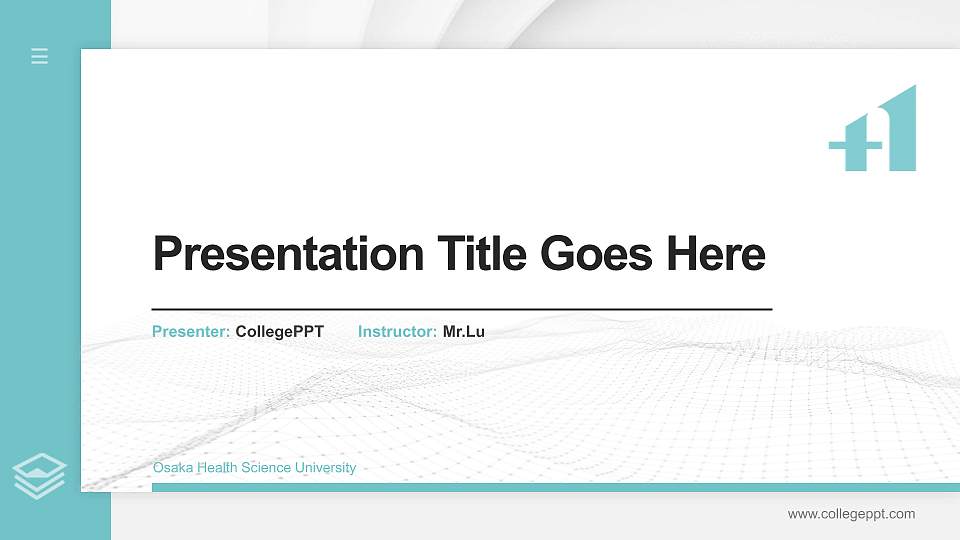 Presentation Title Goes Here

Presenter: CollegePPT Instructor: Mr.Lu

Osaka Health Science University

www.collegeppt.com